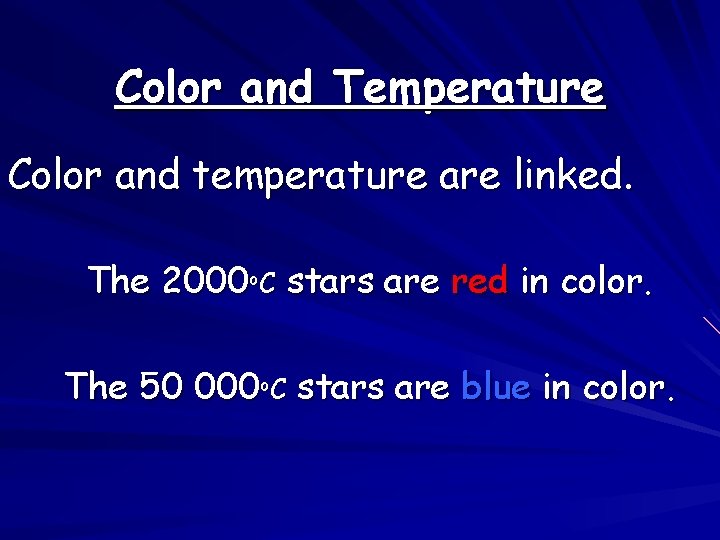 Color and Temperature

Color and temperature are linked.

The 2000°C stars are red in color.

The 50 000°C stars are blue in color.